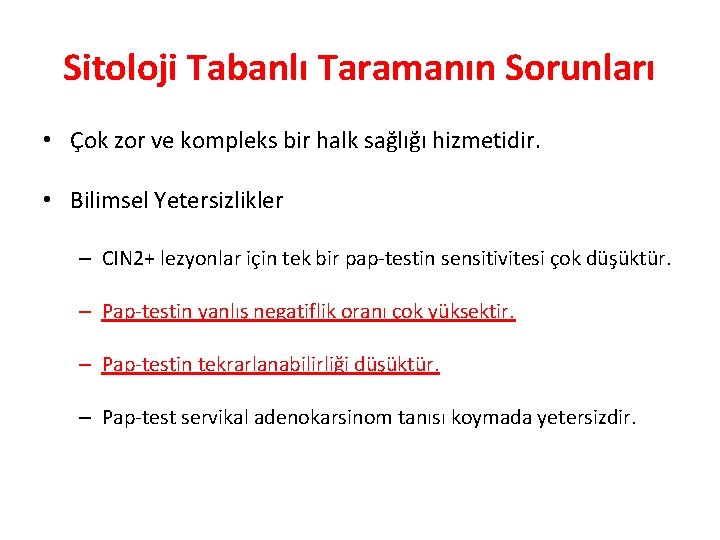 Sitoloji Tabanlı Taramanın Sorunları

• Çok zor ve kompleks bir halk sağlığı hizmetidir.

• Bilimsel Yetersizlikler

– CIN2+ lezyonlar için tek bir pap-testin sensitivitesi çok düşüktür.

– Pap-testin yanlış negatiflik oranı çok yüksektir.

– Pap-testin tekrarlanabilirliği düşüktür.

– Pap-test servikal adenokarsinom tanısı koymada yetersizdir.